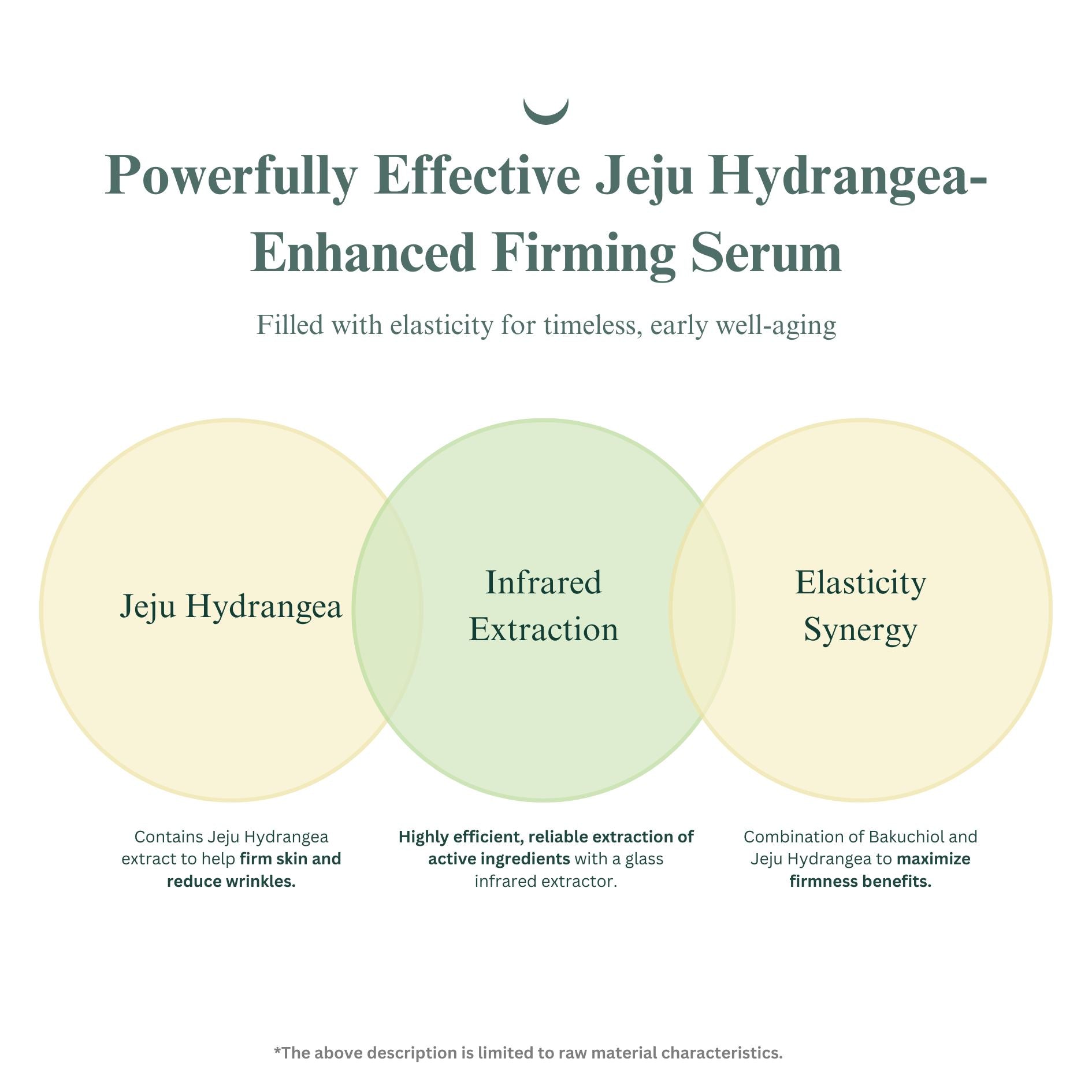 Powerfully Effective Jeju Hydrangea-Enhanced Firming Serum

Filled with elasticity for timeless, early well-aging

Jeju Hydrangea

Infrared Extraction

Elasticity Synergy

Contains Jeju Hydrangea extract to help firm skin and reduce wrinkles.

Highly efficient, reliable extraction of active ingredients with a glass infrared extractor.

Combination of Bakuchiol and Jeju Hydrangea to maximize firmness benefits.

*The above description is limited to raw material characteristics.